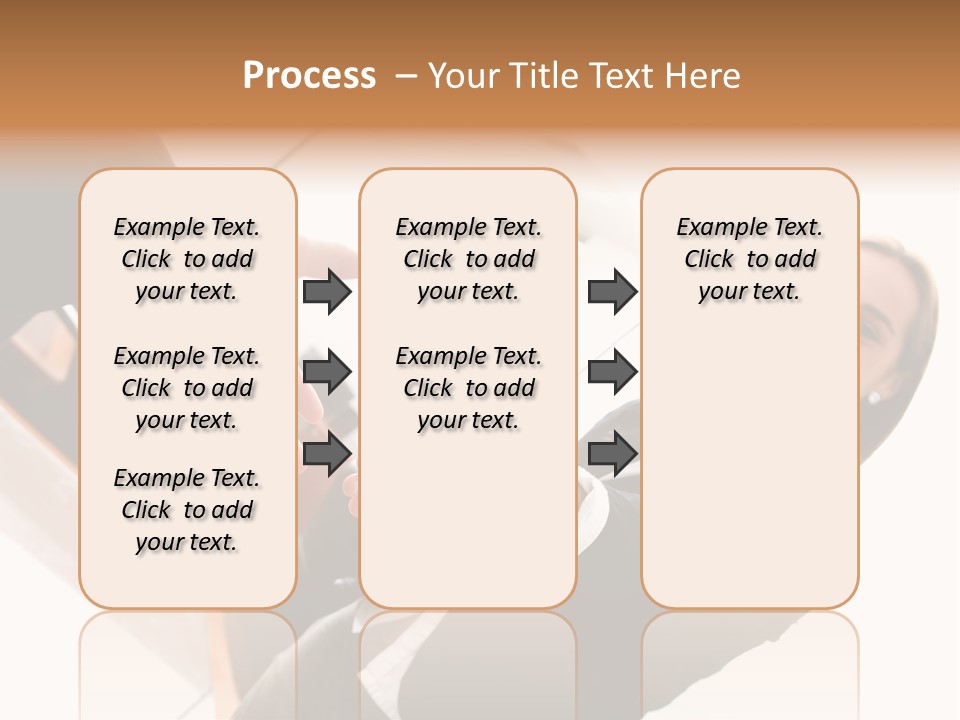 Process – Your Title Text Here

Example Text. Click to add your text.

Example Text. Click to add your text.

Example Text. Click to add your text.

Example Text. Click to add your text.

Example Text. Click to add your text.

Example Text. Click to add your text.